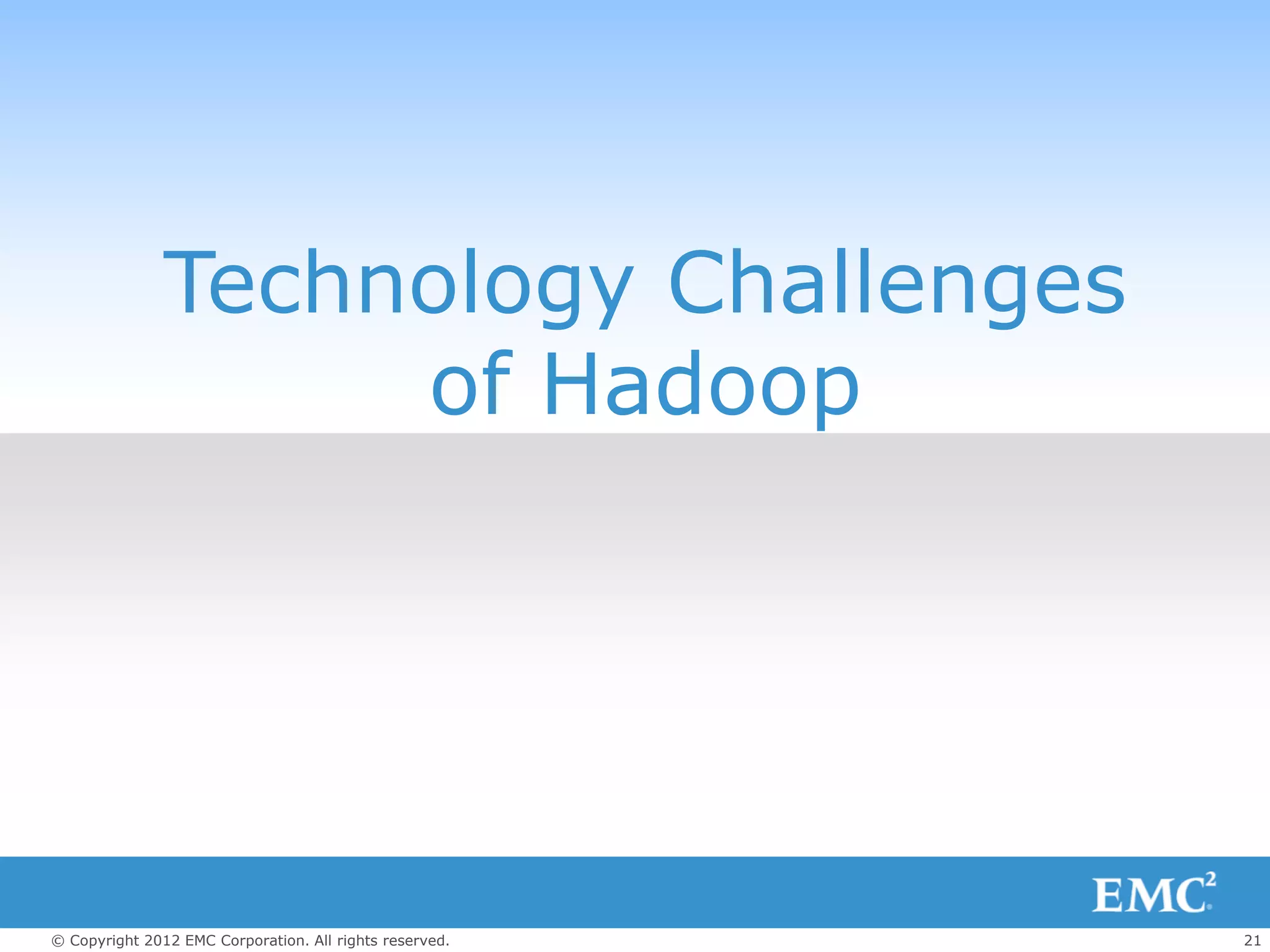 Technology Challenges of Hadoop

EMC$^2$

© Copyright 2012 EMC Corporation. All rights reserved.

21